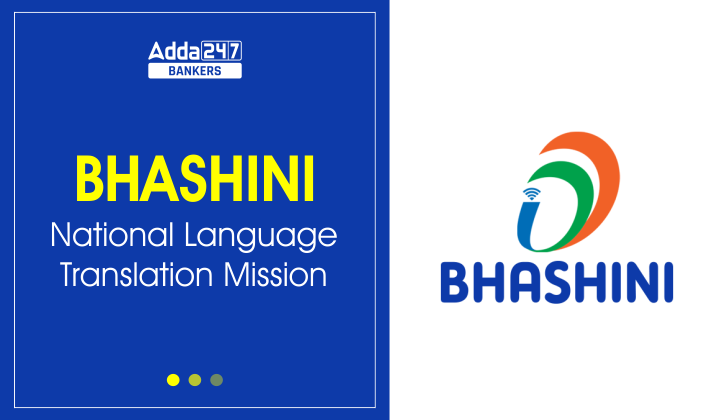 Adda247
BANKERS

BHASHINI
National Language Translation Mission

BHASHINI